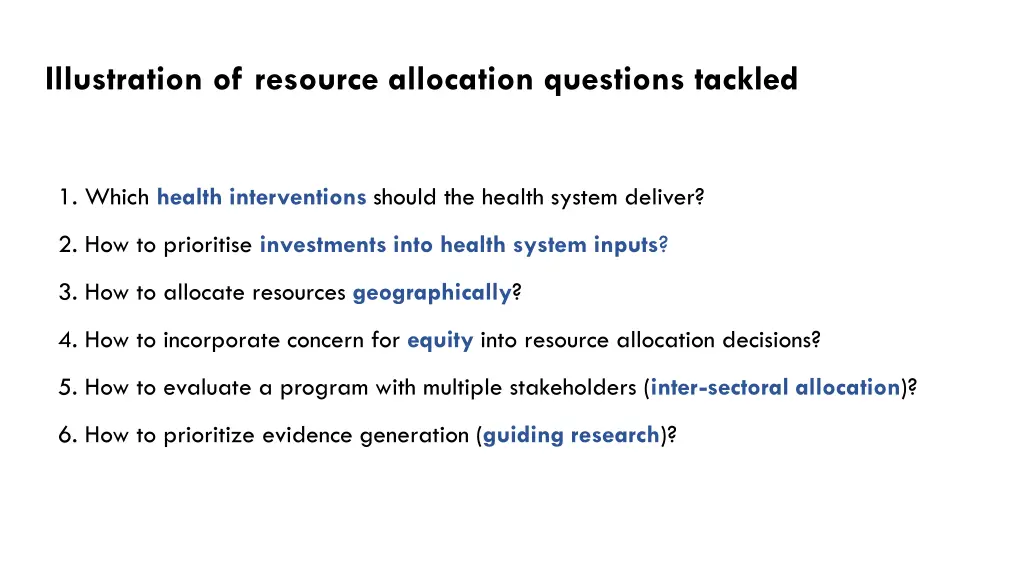 Illustration of resource allocation questions tackled

1. Which health interventions should the health system deliver?

2. How to prioritise investments into health system inputs?

3. How to allocate resources geographically?

4. How to incorporate concern for equity into resource allocation decisions?

5. How to evaluate a program with multiple stakeholders (inter-sectoral allocation)?

6. How to prioritize evidence generation (guiding research)?